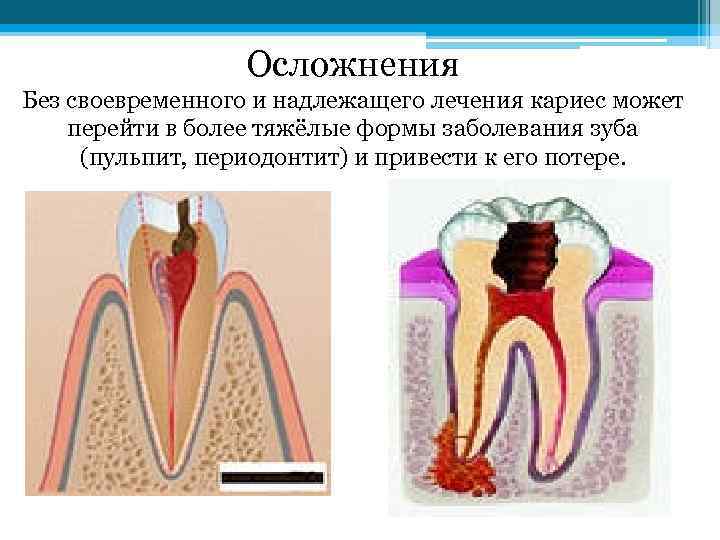 Осложнения

Без своевременного и надлежащего лечения кариес может перейти в более тяжёлые формы заболевания зуба (пульпит, периодонтит) и привести к его потере.